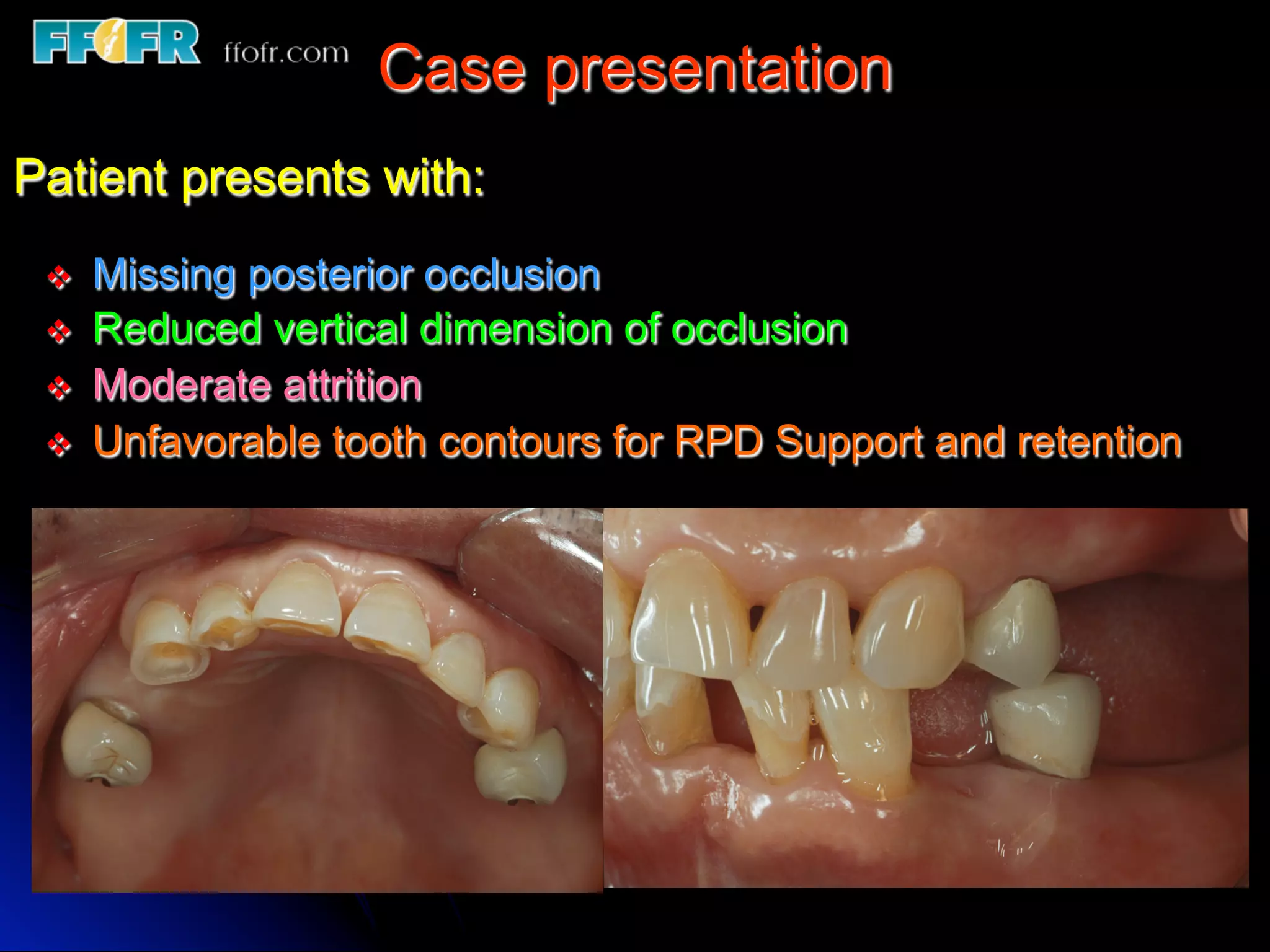 FFOFR ffofr.com

Case presentation

Patient presents with:

❖ Missing posterior occlusion
❖ Reduced vertical dimension of occlusion
❖ Moderate attrition
❖ Unfavorable tooth contours for RPD Support and retention